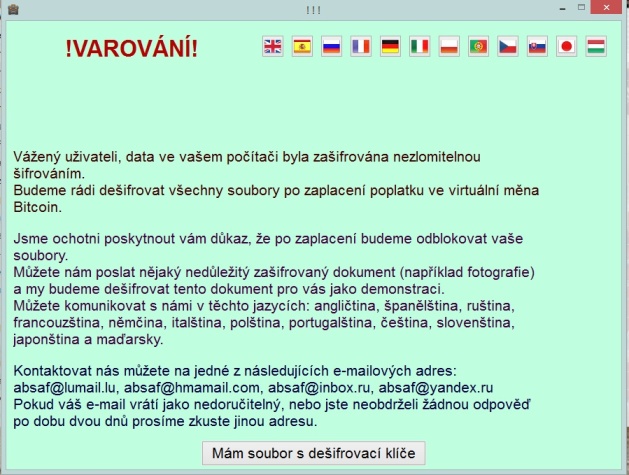 !!!

!VAROVÁNÍ!

Vážený uživateli, data ve vašem počítači byla zašifrována nezlomitelnou šifrováním.
Budeme rádi dešifrovat všechny soubory po zaplacení poplatku ve virtuální měna Bitcoin.

Jsme ochotni poskytnout vám důkaz, že po zaplacení budeme odblokovat vaše soubory.
Můžete nám poslat nějaký nedůležitý zašifrovaný dokument (například fotografie) a my budeme dešifrovat tento dokument pro vás jako demonstraci.
Můžete komunikovat s námi v těchto jazycích: angličtina, španělština, ruština, francouzština, němčina, italština, polština, portugalština, čeština, slovenština, japonština a maďarsky.

Kontaktovat nás můžete na jedné z následujících e-mailových adres:
absaf@lumail.lu, absaf@hmamail.com, absaf@inbox.ru, absaf@yandex.ru
Pokud váš e-mail vrátí jako nedoručitelný, nebo jste neobdrželi žádnou odpověď po dobu dvou dnů prosíme zkuste jinou adresu.

Mám soubor s dešifrovací klíče